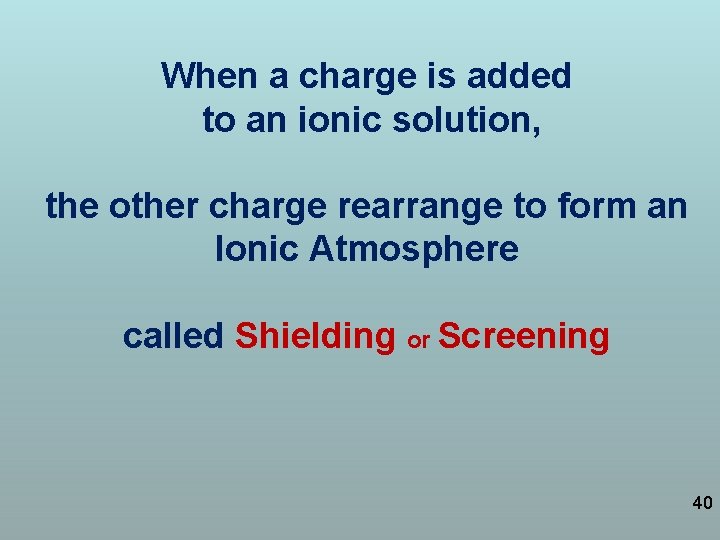 When a charge is added to an ionic solution,

the other charge rearrange to form an Ionic Atmosphere

called Shielding or Screening

40